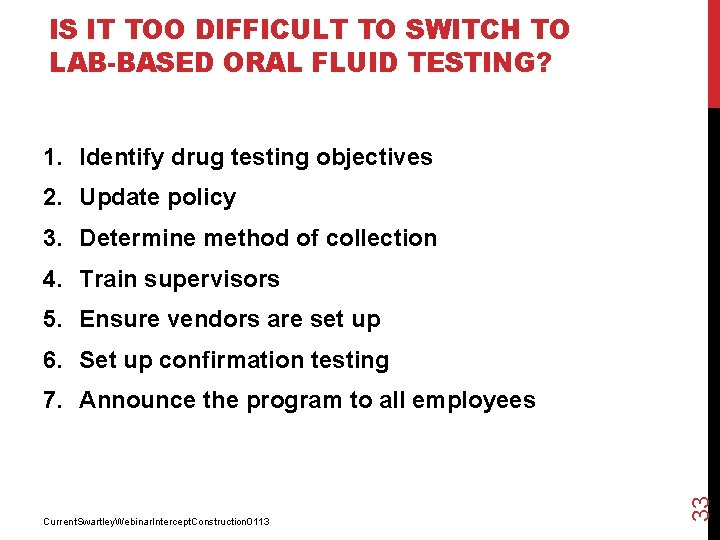 IS IT TOO DIFFICULT TO SWITCH TO LAB-BASED ORAL FLUID TESTING?

1. Identify drug testing objectives
2. Update policy
3. Determine method of collection
4. Train supervisors
5. Ensure vendors are set up
6. Set up confirmation testing
7. Announce the program to all employees

CurrentSwartleyWebinarInterceptConstruction0113

33